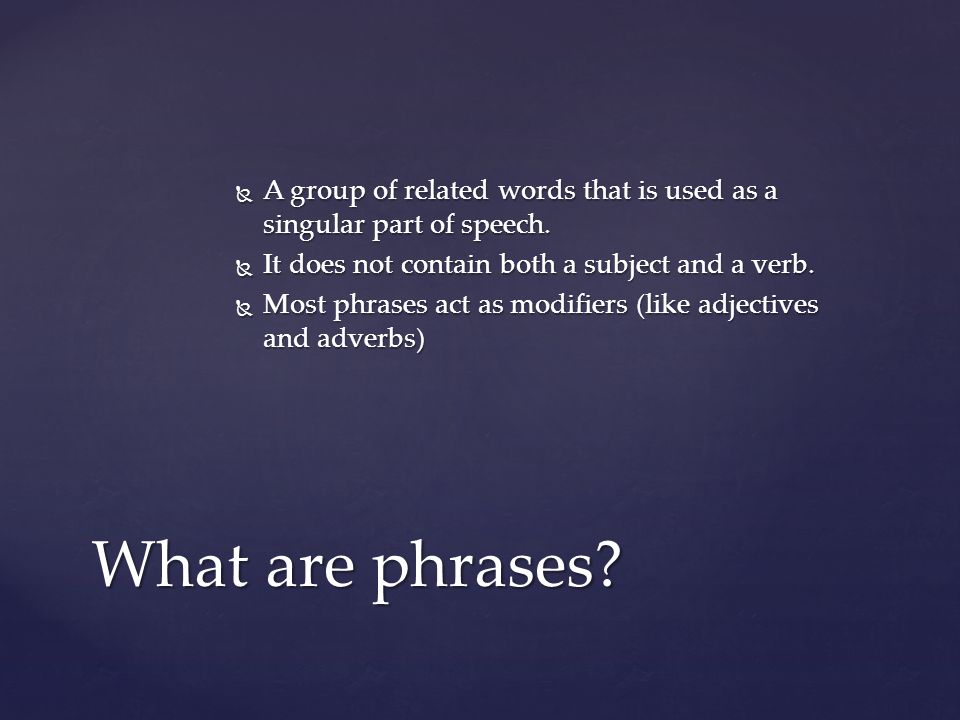 A group of related words that is used as a singular part of speech.
It does not contain both a subject and a verb.
Most phrases act as modifiers (like adjectives and adverbs)

What are phrases?